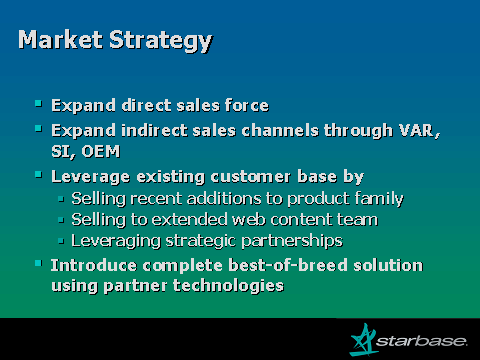 Market Strategy

- Expand direct sales force
- Expand indirect sales channels through VAR, SI, OEM
- Leverage existing customer base by
  - Selling recent additions to product family
  - Selling to extended web content team
  - Leveraging strategic partnerships
- Introduce complete best-of-breed solution using partner technologies

starbase.